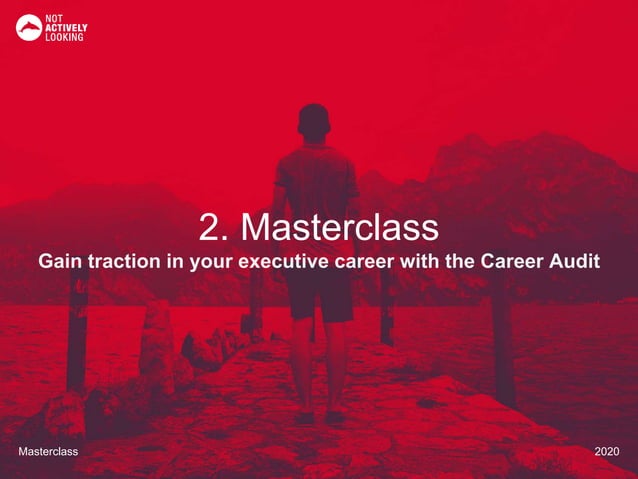 NOT ACTIVELY LOOKING

2. Masterclass

Gain traction in your executive career with the Career Audit

Masterclass

2020